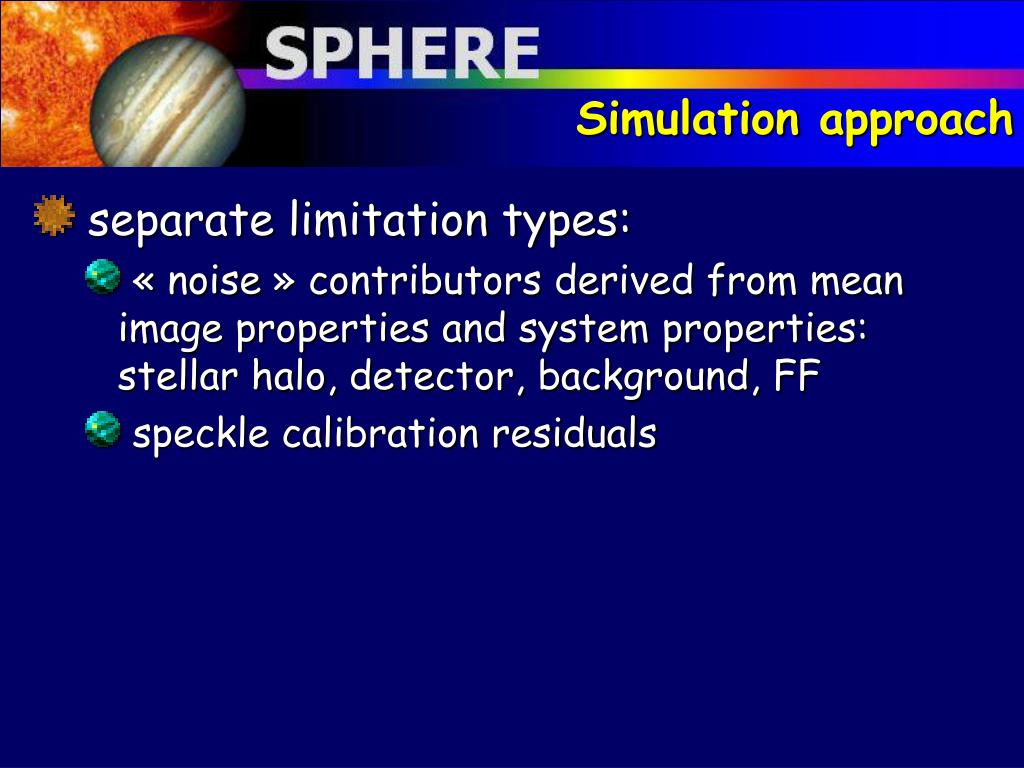 SPHERE

Simulation approach

separate limitation types:

« noise » contributors derived from mean image properties and system properties: stellar halo, detector, background, FF

speckle calibration residuals